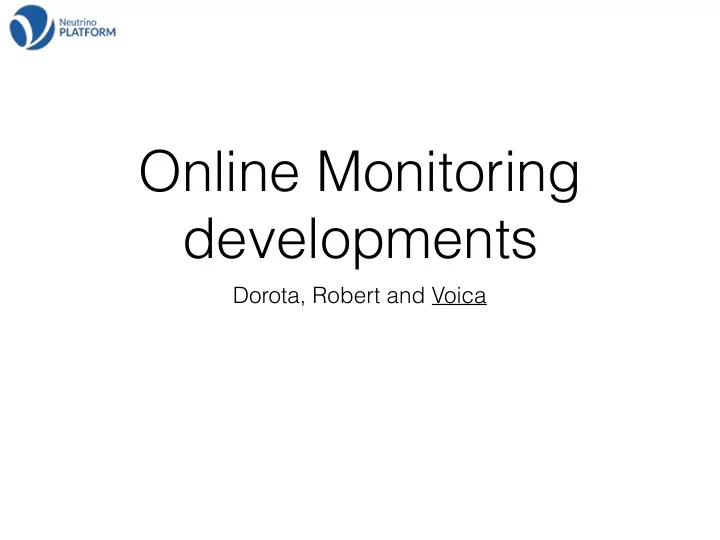 Neutrino
PLATFORM

Online Monitoring developments

Dorota, Robert and Voica